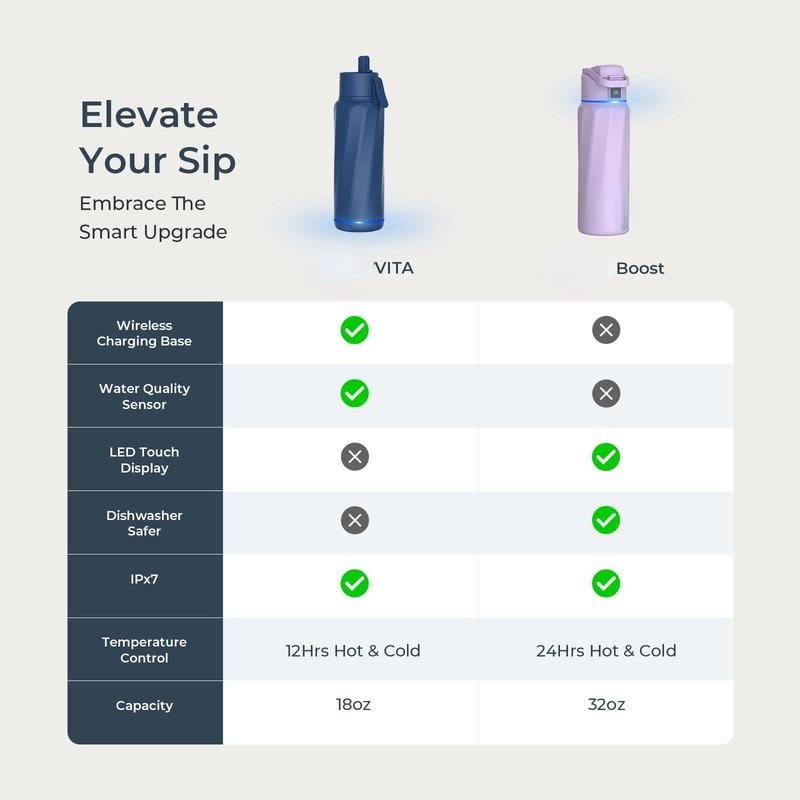 Elevate Your Sip

Embrace The Smart Upgrade

| | VITA | Boost |
|---|---|---|
| Wireless Charging Base | ✓ | ✗ |
| Water Quality Sensor | ✓ | ✗ |
| LED Touch Display | ✗ | ✓ |
| Dishwasher Safer | ✗ | ✓ |
| IPx7 | ✓ | ✓ |
| Temperature Control | 12Hrs Hot & Cold | 24Hrs Hot & Cold |
| Capacity | 18oz | 32oz |